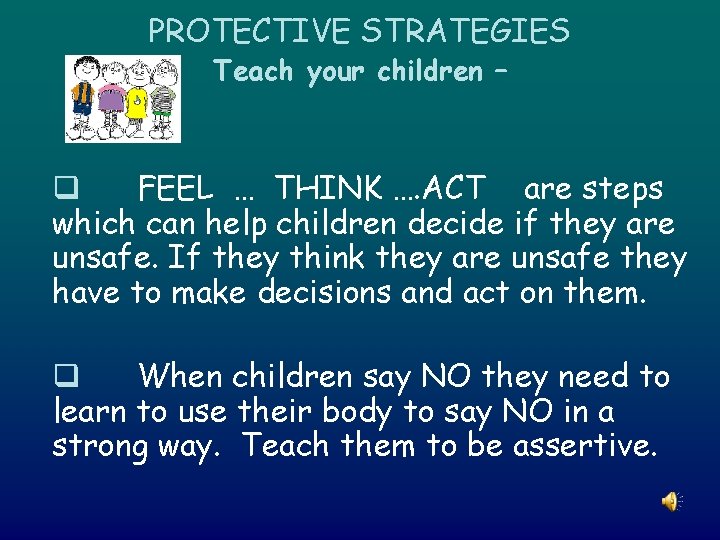 PROTECTIVE STRATEGIES

Teach your children –

❑ FEEL … THINK ….ACT are steps which can help children decide if they are unsafe. If they think they are unsafe they have to make decisions and act on them.

❑ When children say NO they need to learn to use their body to say NO in a strong way. Teach them to be assertive.